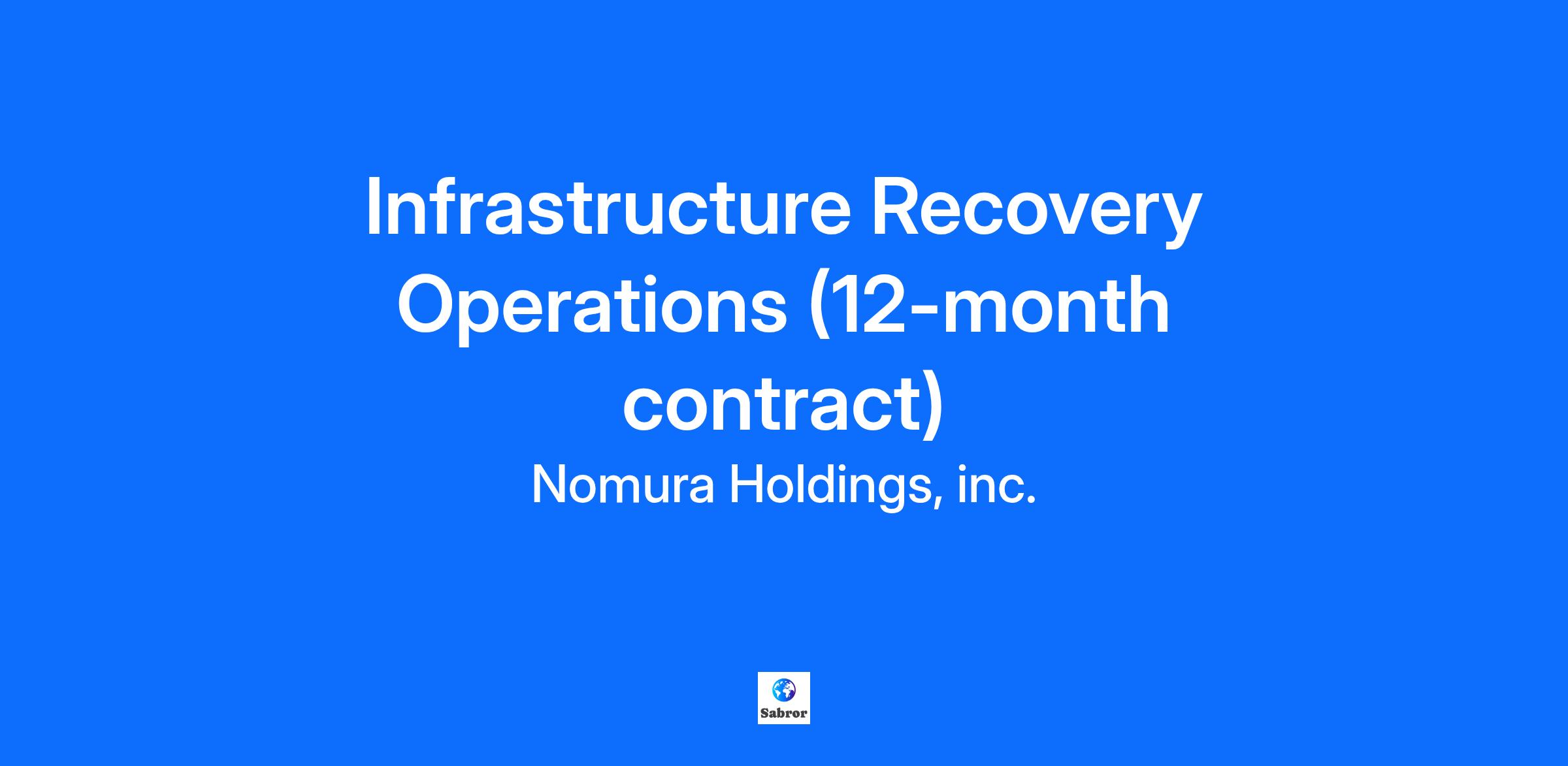 Infrastructure Recovery Operations (12-month contract)

Nomura Holdings, inc.

Sabror